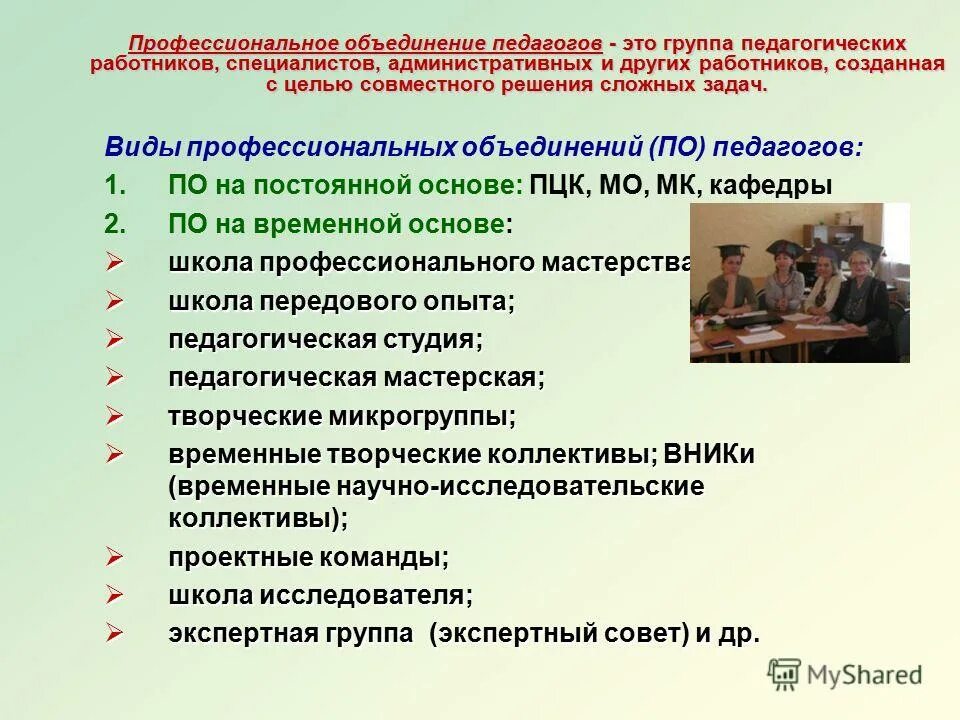 Профессиональное объединение педагогов - это группа педагогических работников, специалистов, административных и других работников, созданная с целью совместного решения сложных задач.

Виды профессиональных объединений (ПО) педагогов:

1. ПО на постоянной основе: ПЦК, МО, МК, кафедры

2. ПО на временной основе:

➢ школа профессионального мастерства

➢ школа передового опыта;

➢ педагогическая студия;

➢ педагогическая мастерская;

➢ творческие микрогруппы;

➢ временные творческие коллективы; ВНИКи (временные научно-исследовательские коллективы);

➢ проектные команды;

➢ школа исследователя;

➢ экспертная группа (экспертный совет) и др.

MyShared